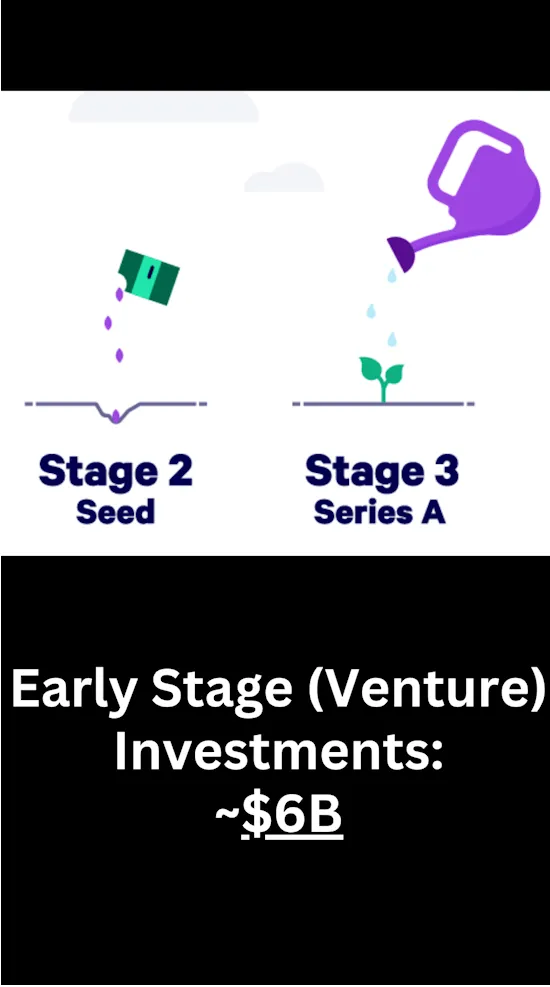 Stage 2
Seed

Stage 3
Series A

Early Stage (Venture) Investments:
~$6B